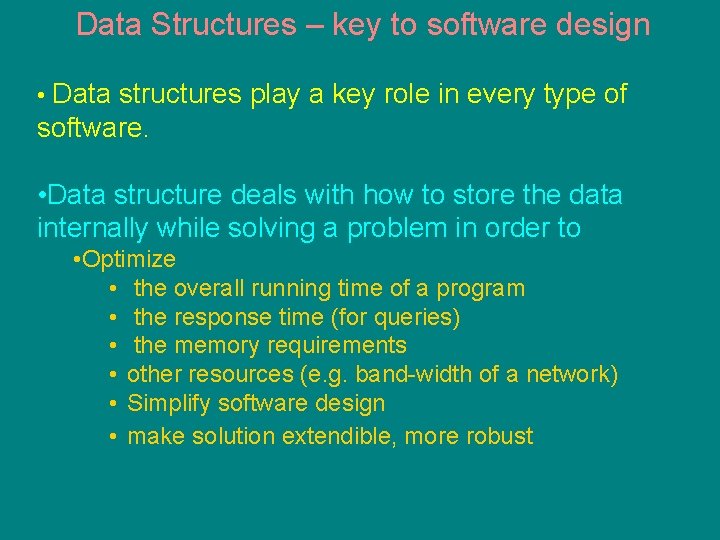 Data Structures – key to software design

• Data structures play a key role in every type of software.

•Data structure deals with how to store the data internally while solving a problem in order to

•Optimize

• the overall running time of a program
• the response time (for queries)
• the memory requirements
• other resources (e.g. band-width of a network)
• Simplify software design
• make solution extendible, more robust